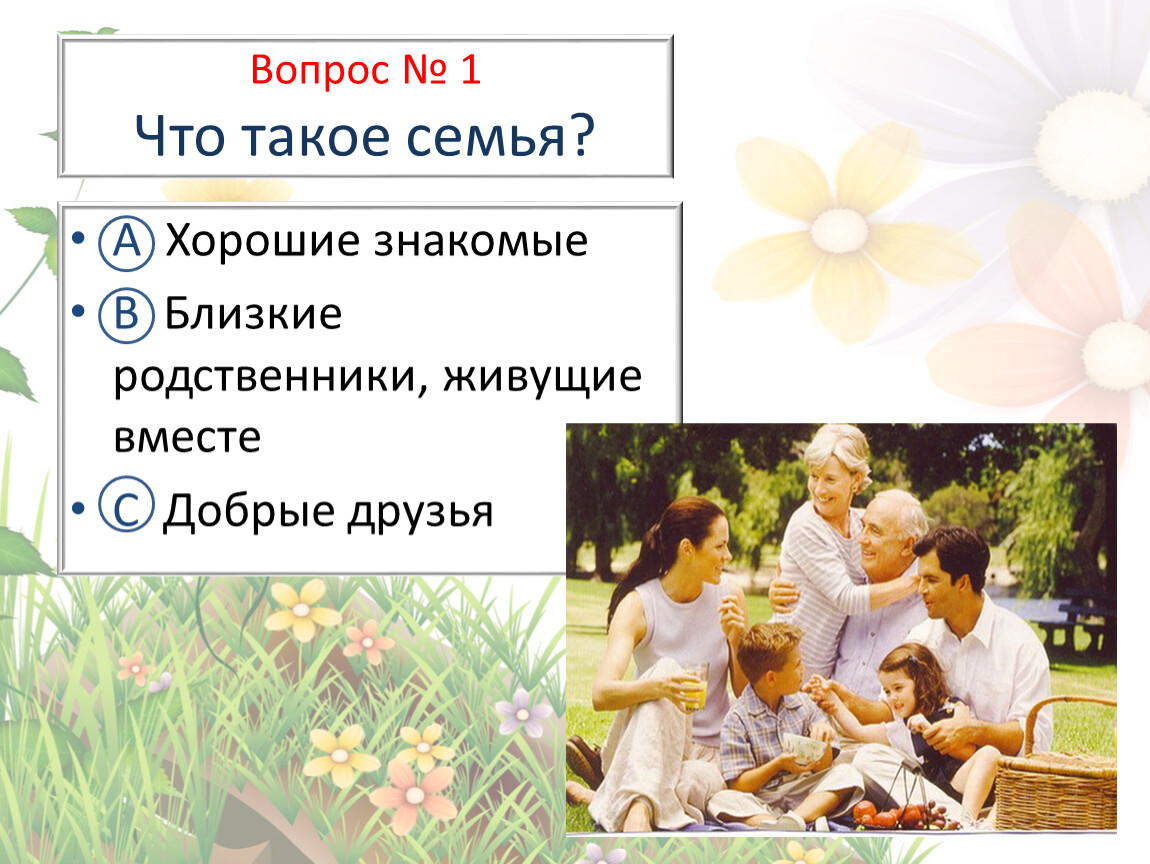 Вопрос № 1
Что такое семья?

• Ⓐ Хорошие знакомые
• Ⓑ Близкие родственники, живущие вместе
• Ⓒ Добрые друзья